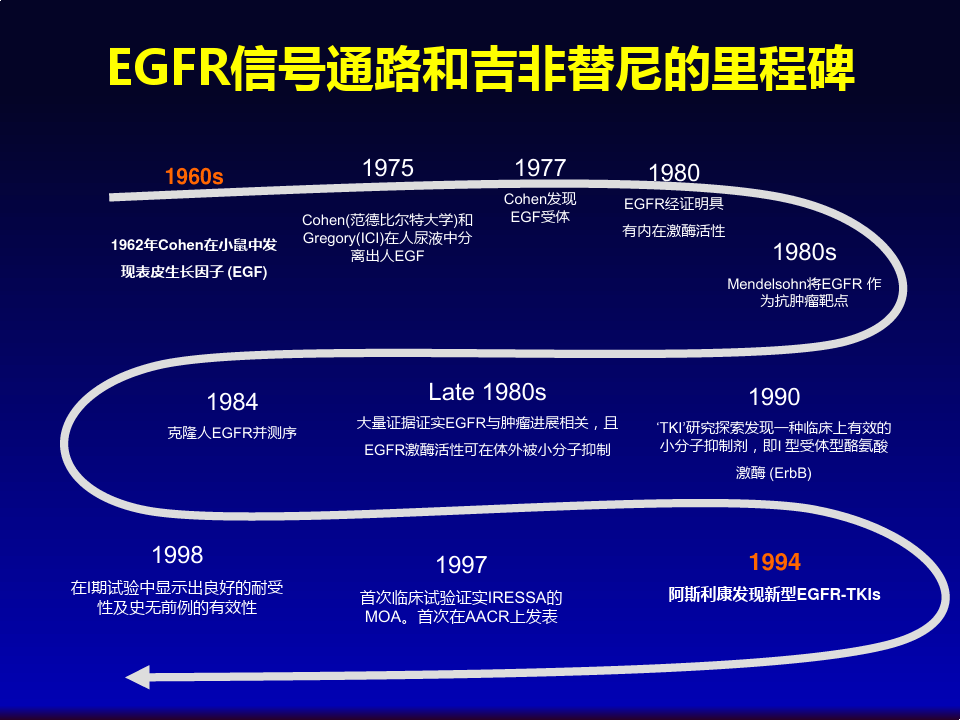 EGFR信号通路和吉非替尼的里程碑

1960s

1962年Cohen在小鼠中发现表皮生长因子 (EGF)

1975

Cohen(范德比尔特大学)和Gregory(ICI)在人尿液中分离出人EGF

1977

Cohen发现EGF受体

1980

EGFR经证明具有内在激酶活性

1980s

Mendelsohn将EGFR 作为抗肿瘤靶点

1984

克隆人EGFR并测序

Late 1980s

大量证据证实EGFR与肿瘤进展相关，且EGFR激酶活性可在体外被小分子抑制

1990

'TKI'研究探索发现一种临床上有效的小分子抑制剂，即I 型受体型酪氨酸激酶 (ErbB)

1998

在I期试验中显示出良好的耐受性及史无前例的有效性

1997

首次临床试验证实IRESSA的MOA。首次在AACR上发表

1994

阿斯利康发现新型EGFR-TKIs